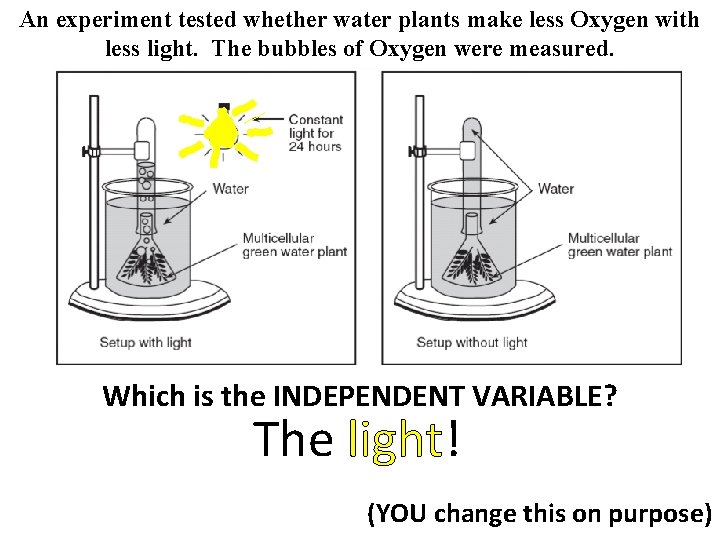 An experiment tested whether water plants make less Oxygen with less light. The bubbles of Oxygen were measured.

Constant light for 24 hours

Water

Multicellular green water plant

Setup with light

Water

Multicellular green water plant

Setup without light

Which is the INDEPENDENT VARIABLE?

The light!

(YOU change this on purpose)